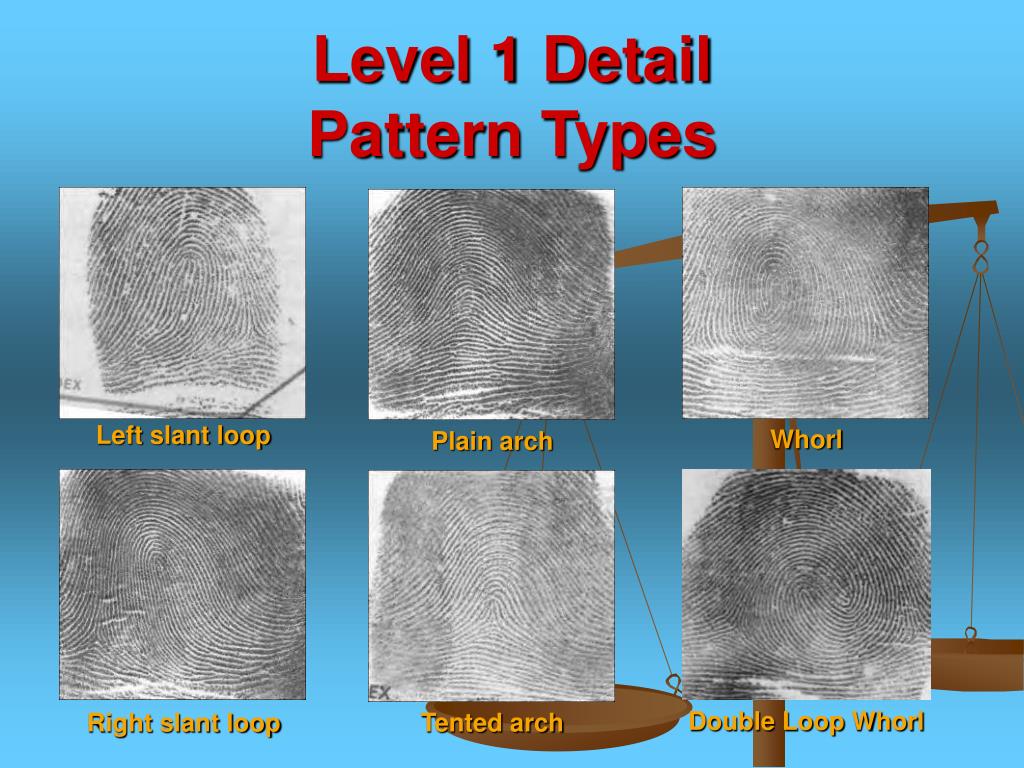 Level 1 Detail
Pattern Types

EX

Left slant loop

Plain arch

Whorl

EX

Right slant loop

Tented arch

Double Loop Whorl